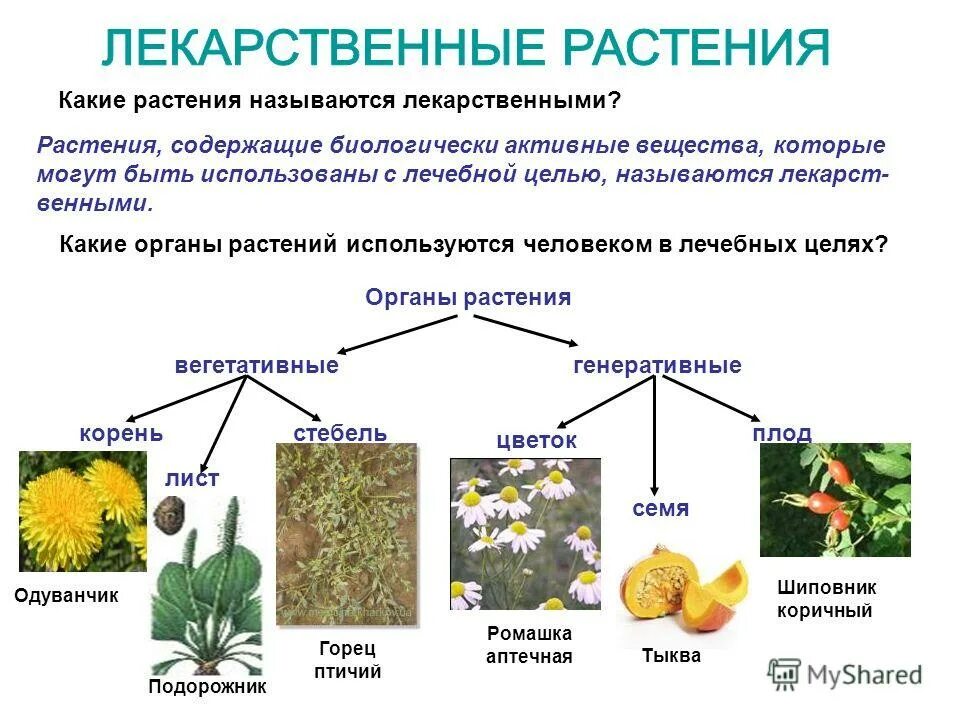 ЛЕКАРСТВЕННЫЕ РАСТЕНИЯ

Какие растения называются лекарственными?

Растения, содержащие биологически активные вещества, которые могут быть использованы с лечебной целью, называются лекарственными.

Какие органы растений используются человеком в лечебных целях?

Органы растения

вегетативные

генеративные

корень

лист

стебель

цветок

семя

плод

Одуванчик

Подорожник

Горец птичий

Ромашка аптечная

Тыква

Шиповник коричный

MyShared